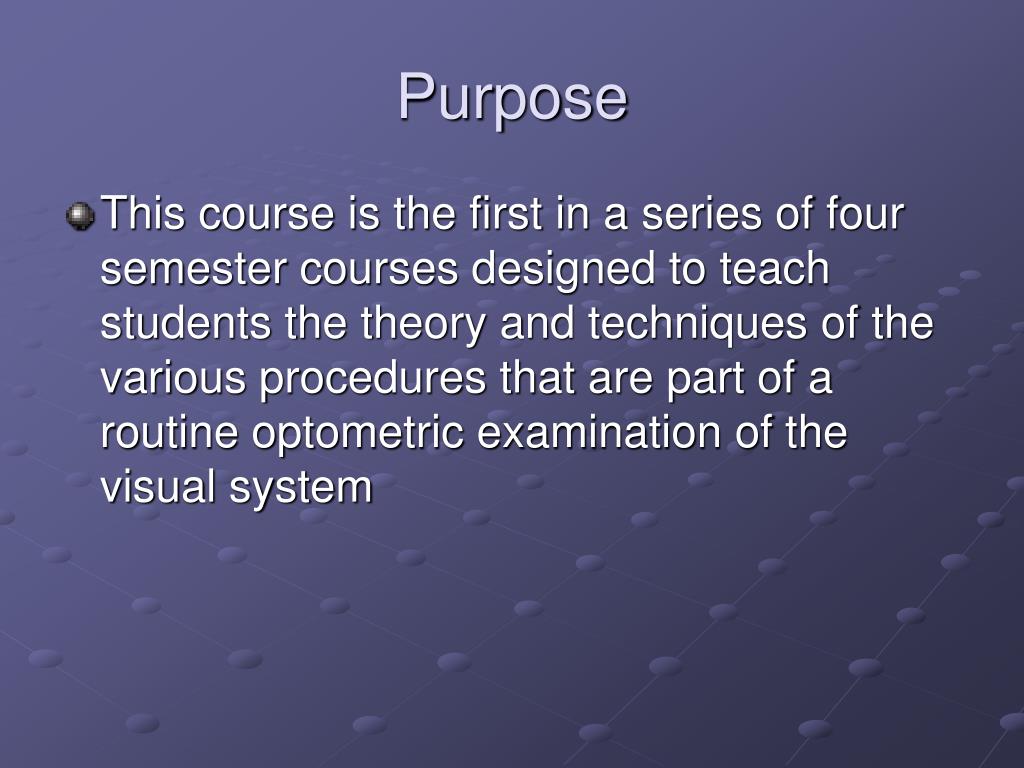 Purpose

This course is the first in a series of four semester courses designed to teach students the theory and techniques of the various procedures that are part of a routine optometric examination of the visual system